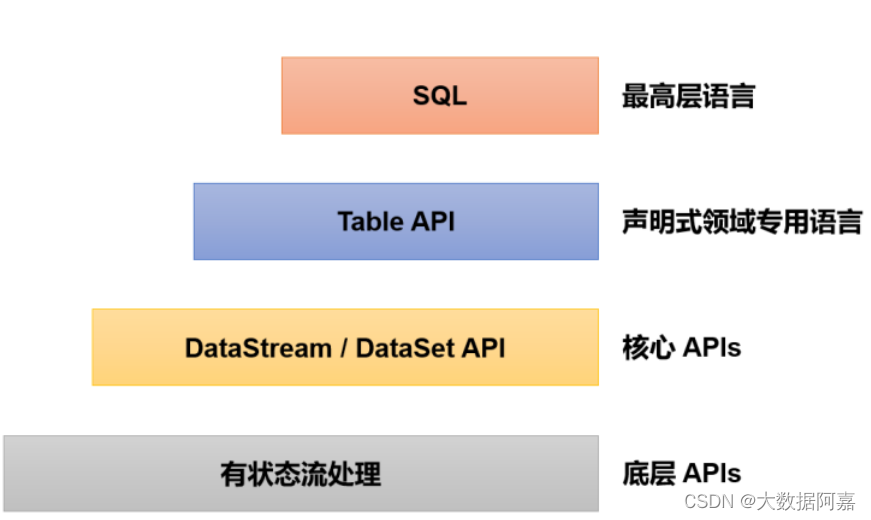 SQL

最高层语言

Table API

声明式领域专用语言

DataStream / DataSet API

核心 APIs

有状态流处理

底层 APIs

CSDN @大数据阿嘉